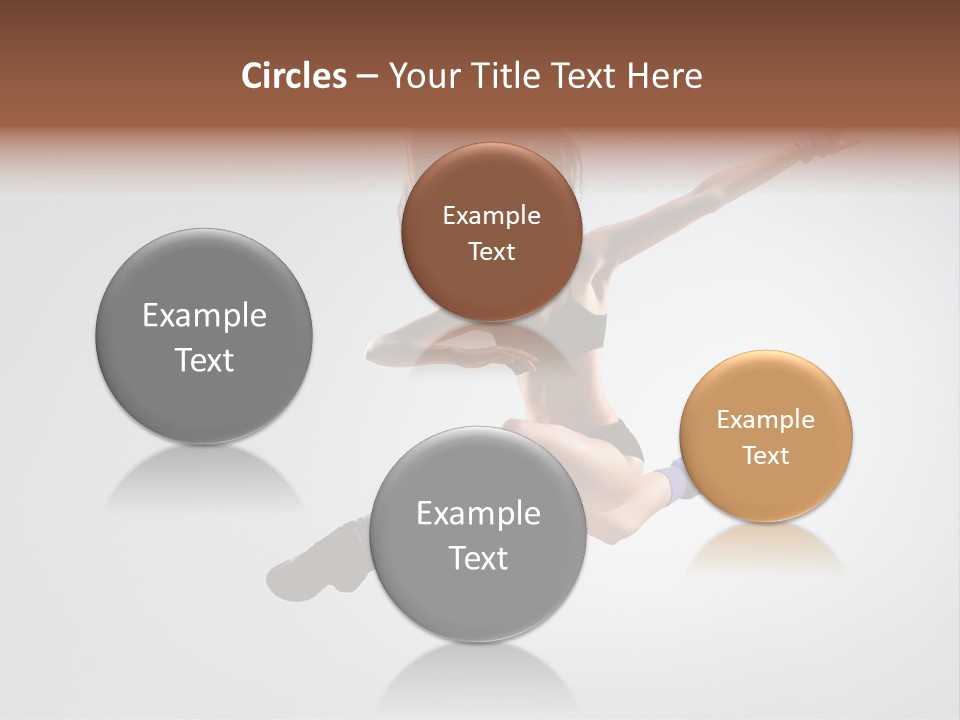 Circles – Your Title Text Here

Example Text

Example Text

Example Text

Example Text